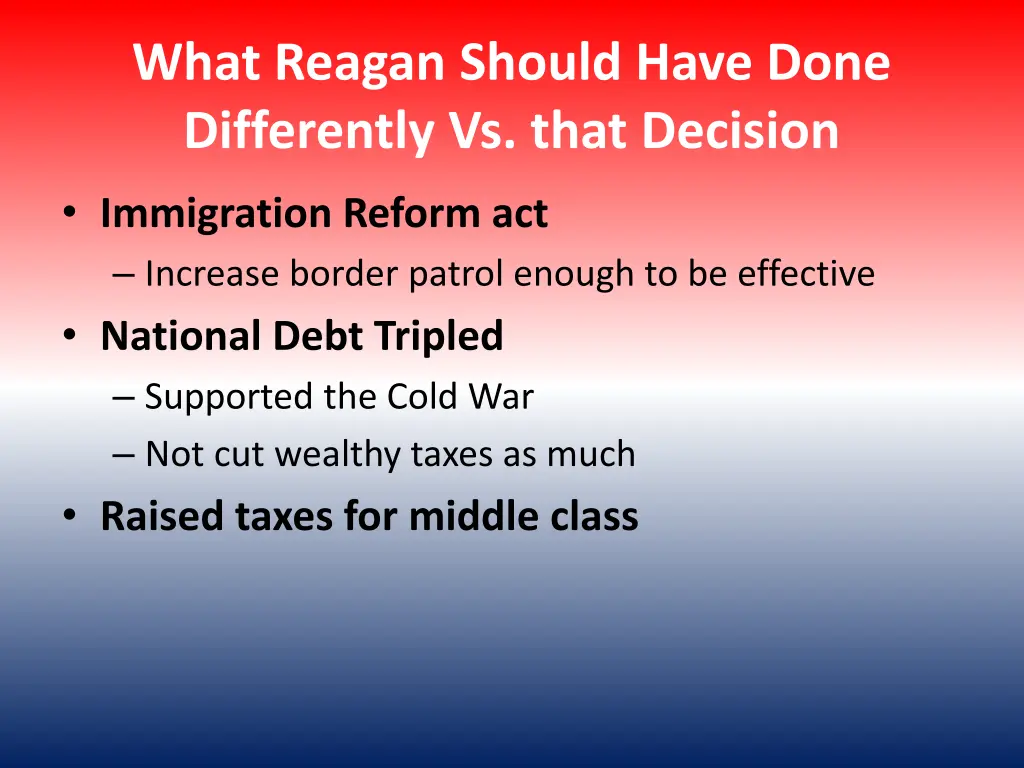 What Reagan Should Have Done Differently Vs. that Decision

• Immigration Reform act
– Increase border patrol enough to be effective
• National Debt Tripled
– Supported the Cold War
– Not cut wealthy taxes as much
• Raised taxes for middle class